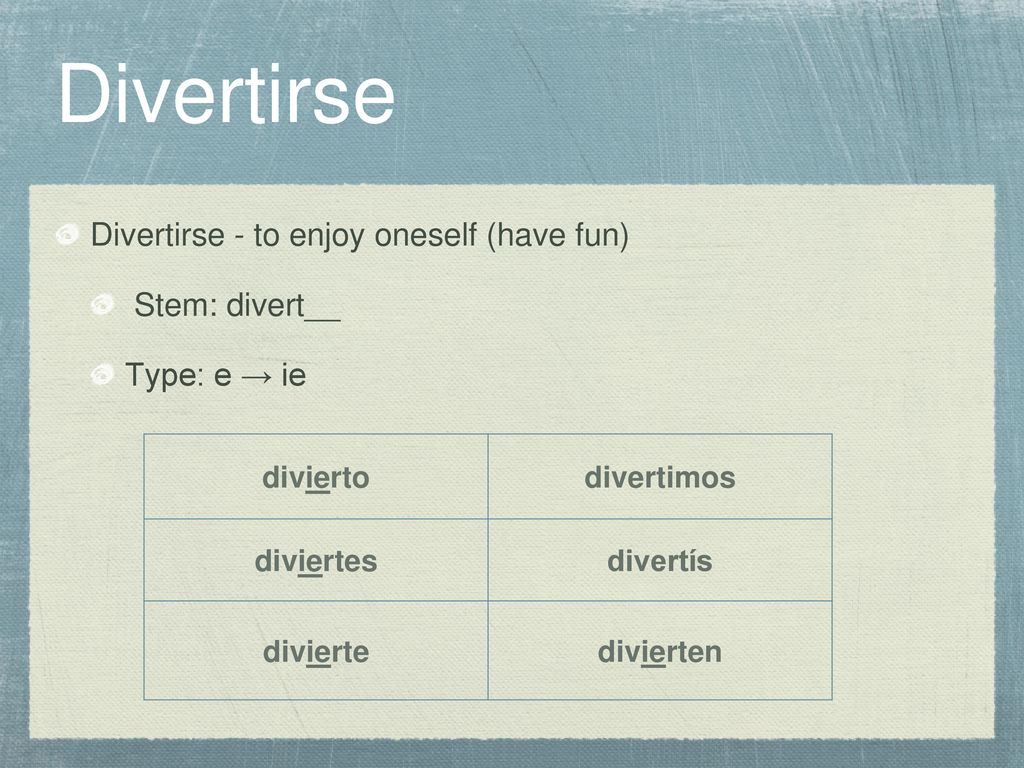 Divertirse

Divertirse - to enjoy oneself (have fun)

Stem: divert__

Type: e → ie

| divierto | divertimos |
|---|---|
| diviertes | divertís |
| divierte | divierten |